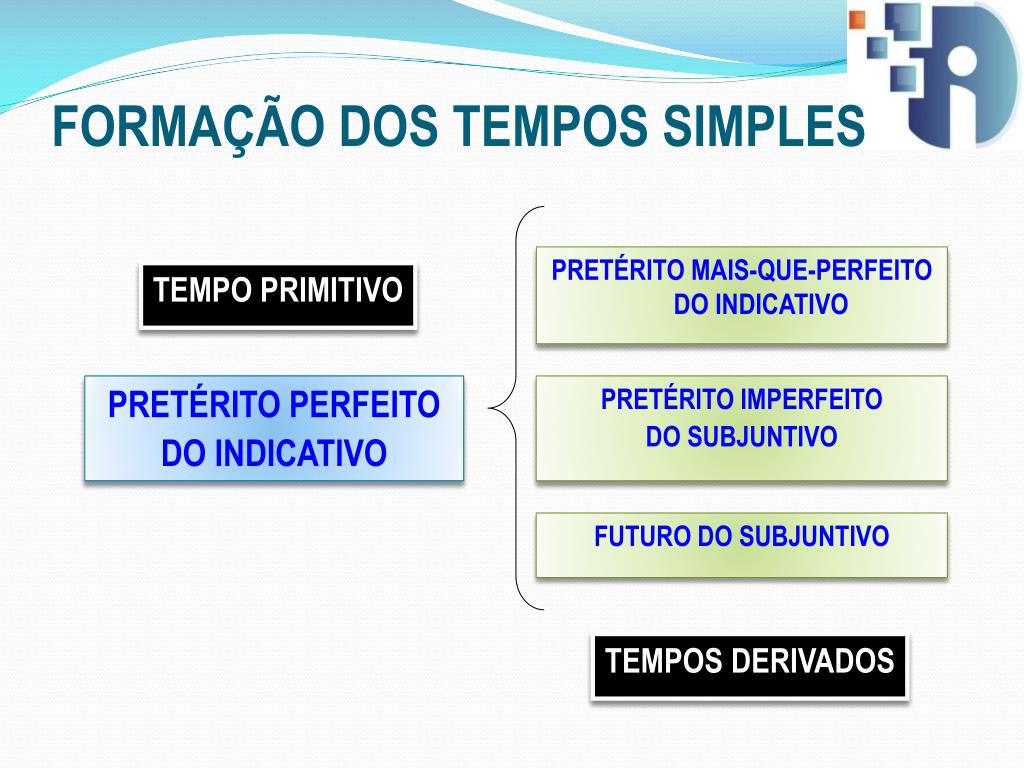 FORMAÇÃO DOS TEMPOS SIMPLES

TEMPO PRIMITIVO

PRETÉRITO PERFEITO DO INDICATIVO

PRETÉRITO MAIS-QUE-PERFEITO DO INDICATIVO

PRETÉRITO IMPERFEITO DO SUBJUNTIVO

FUTURO DO SUBJUNTIVO

TEMPOS DERIVADOS